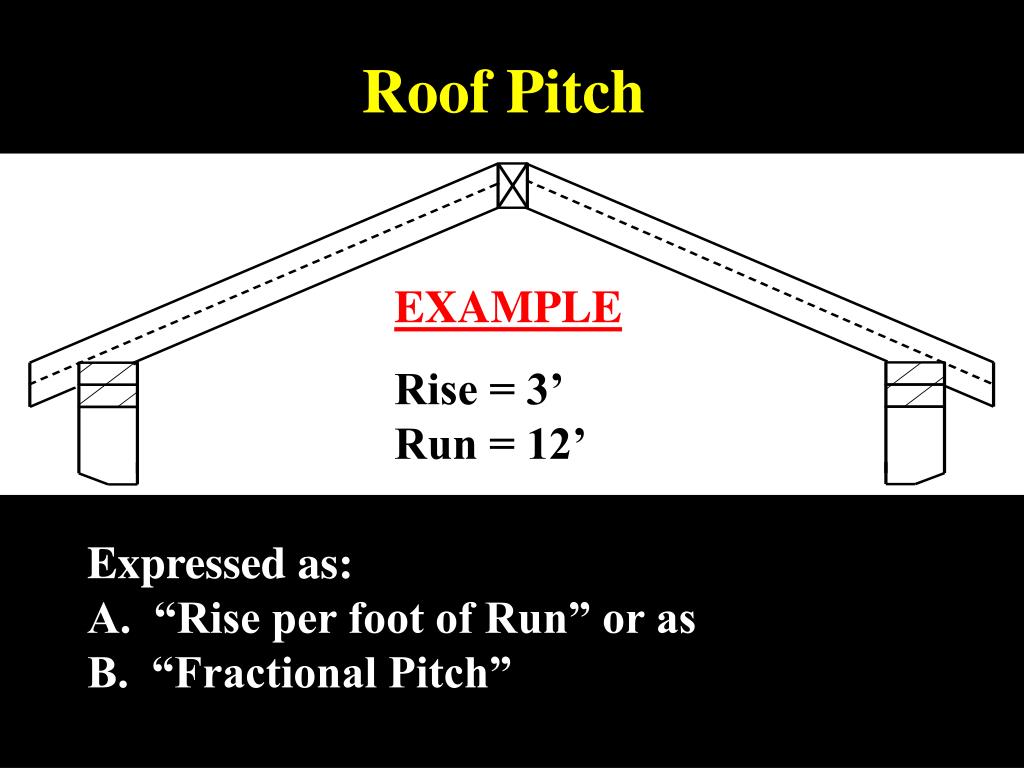 Roof Pitch

EXAMPLE

Rise = 3’
Run = 12’

Expressed as:
A. “Rise per foot of Run” or as
B. “Fractional Pitch”